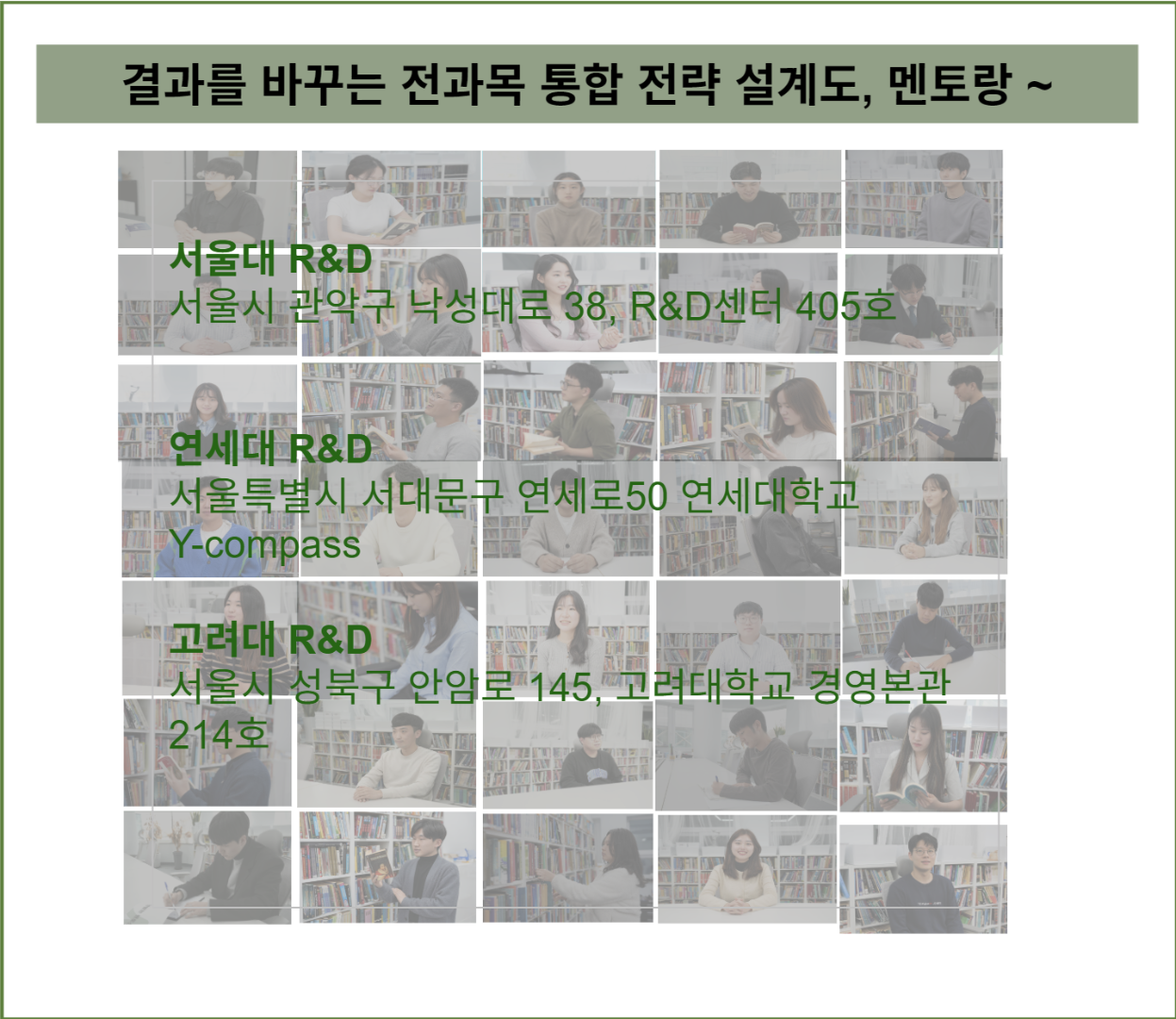 결과를 바꾸는 전과목 통합 전략 설계도, 멘토랑 ~

서울대 R&D
서울시 관악구 낙성대로 38, R&D센터 405호

연세대 R&D
서울특별시 서대문구 연세로50 연세대학교 Y-compass

고려대 R&D
서울시 성북구 안암로 145, 고려대학교 경영본관 214호